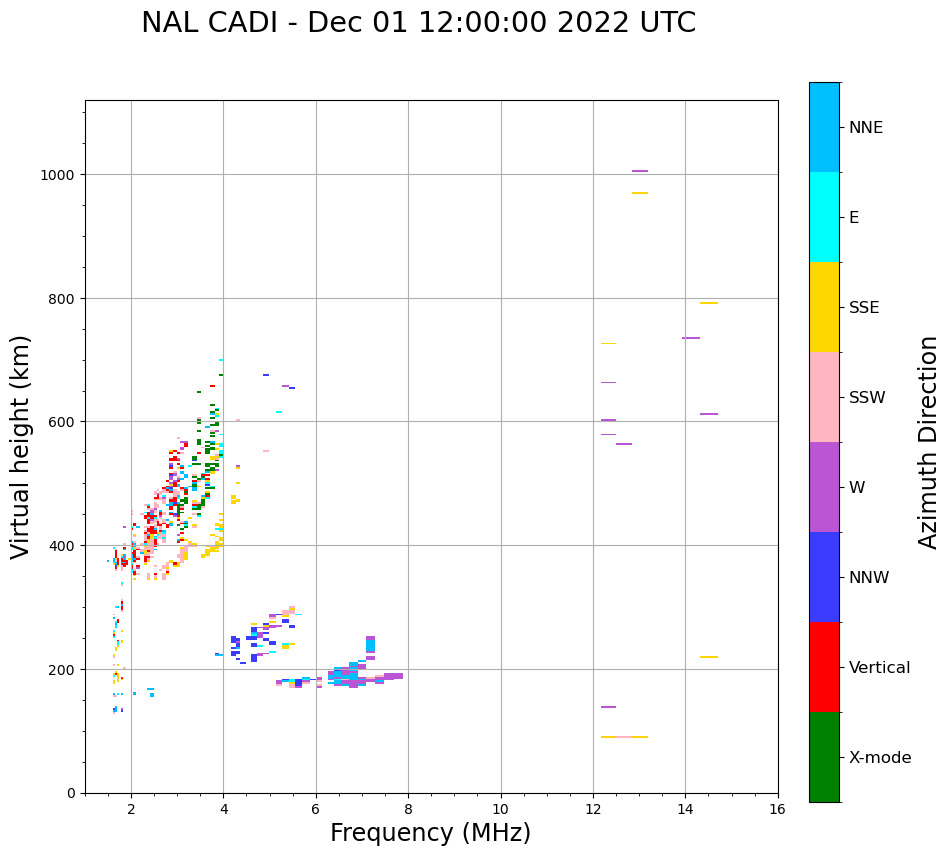 NAL CADI - Dec 01 12:00:00 2022 UTC

Virtual height (km)

1000
800
600
400
200
0

2
4
6
8
10
12
14
16

Frequency (MHz)

NNE
E
SSE
SSW
W
NNW
Vertical
X-mode

Azimuth Direction